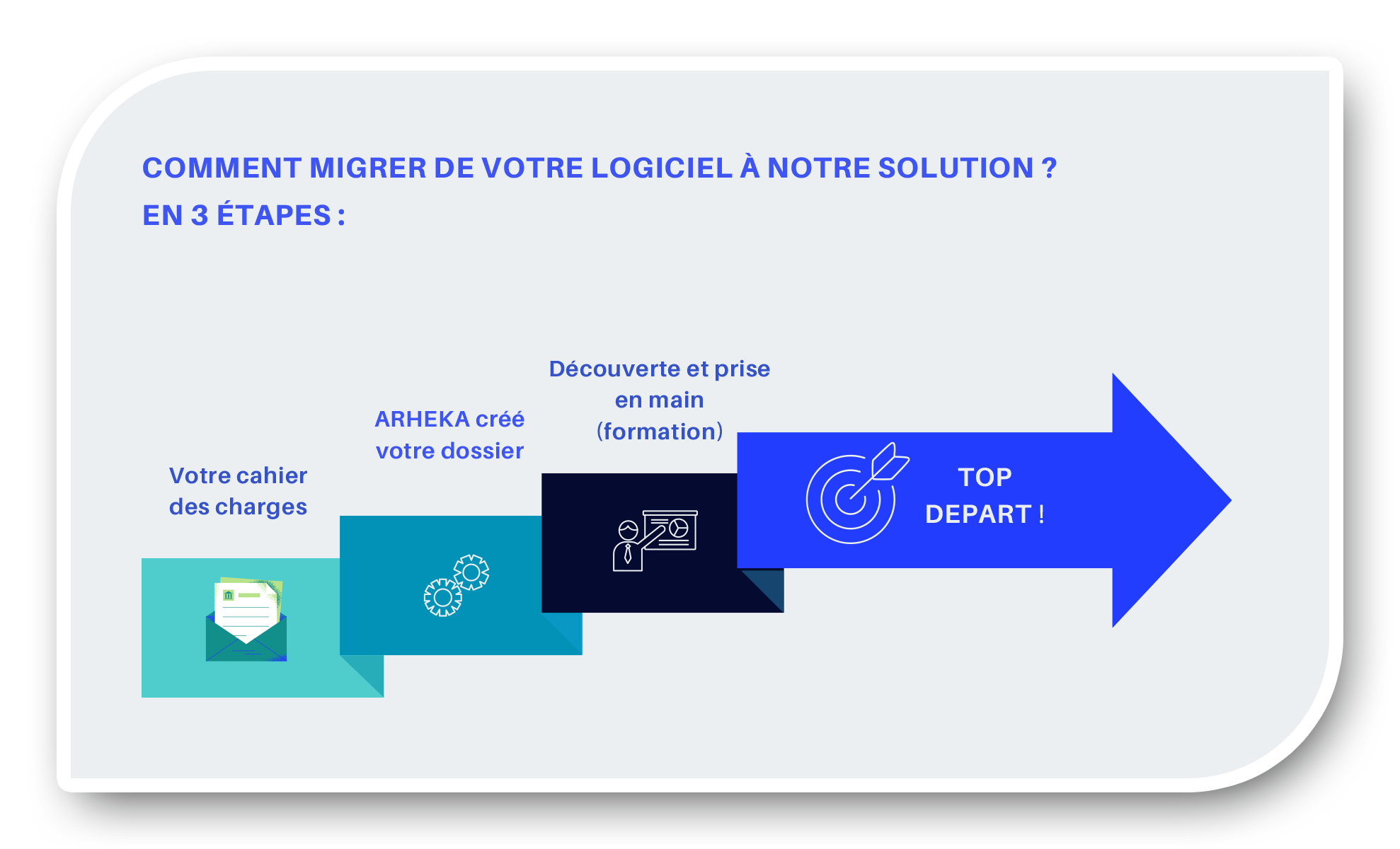 COMMENT MIGRER DE VOTRE LOGICIEL À NOTRE SOLUTION ?

EN 3 ÉTAPES :

Votre cahier des charges

ARHEKA créé votre dossier

Découverte et prise en main (formation)

TOP DEPART !